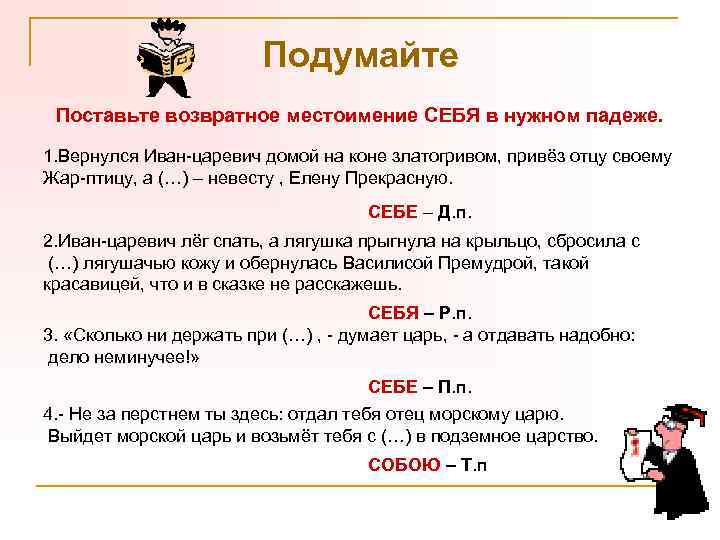 Подумайте

Поставьте возвратное местоимение СЕБЯ в нужном падеже.

1.Вернулся Иван-царевич домой на коне златогривом, привёз отцу своему Жар-птицу, а (…) – невесту , Елену Прекрасную.

СЕБЕ – Д.п.

2.Иван-царевич лёг спать, а лягушка прыгнула на крыльцо, сбросила с (…) лягушачью кожу и обернулась Василисой Премудрой, такой красавицей, что и в сказке не расскажешь.

СЕБЯ – Р.п.

3. «Сколько ни держать при (…) , - думает царь, - а отдавать надобно: дело неминучее!»

СЕБЕ – П.п.

4.- Не за перстнем ты здесь: отдал тебя отец морскому царю. Выйдет морской царь и возьмёт тебя с (…) в подземное царство.

СОБОЮ – Т.п